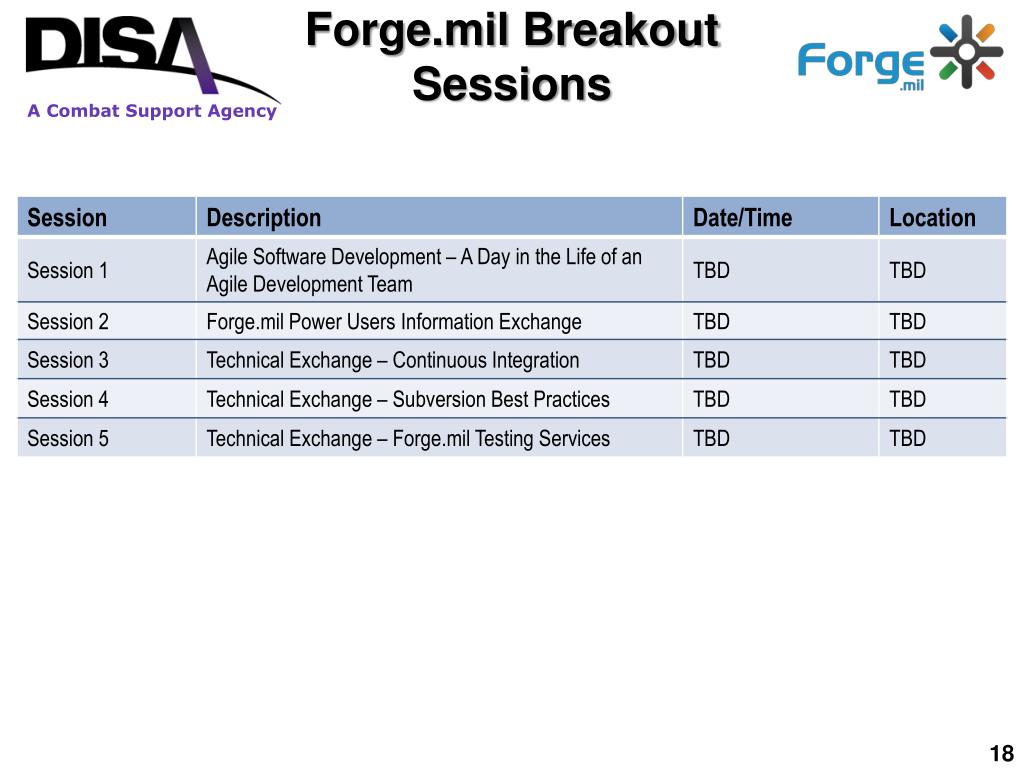 DISA
A Combat Support Agency

Forge.mil Breakout Sessions

Forge .mil

| Session | Description | Date/Time | Location |
|---|---|---|---|
| Session 1 | Agile Software Development – A Day in the Life of an Agile Development Team | TBD | TBD |
| Session 2 | Forge.mil Power Users Information Exchange | TBD | TBD |
| Session 3 | Technical Exchange – Continuous Integration | TBD | TBD |
| Session 4 | Technical Exchange – Subversion Best Practices | TBD | TBD |
| Session 5 | Technical Exchange – Forge.mil Testing Services | TBD | TBD |

18